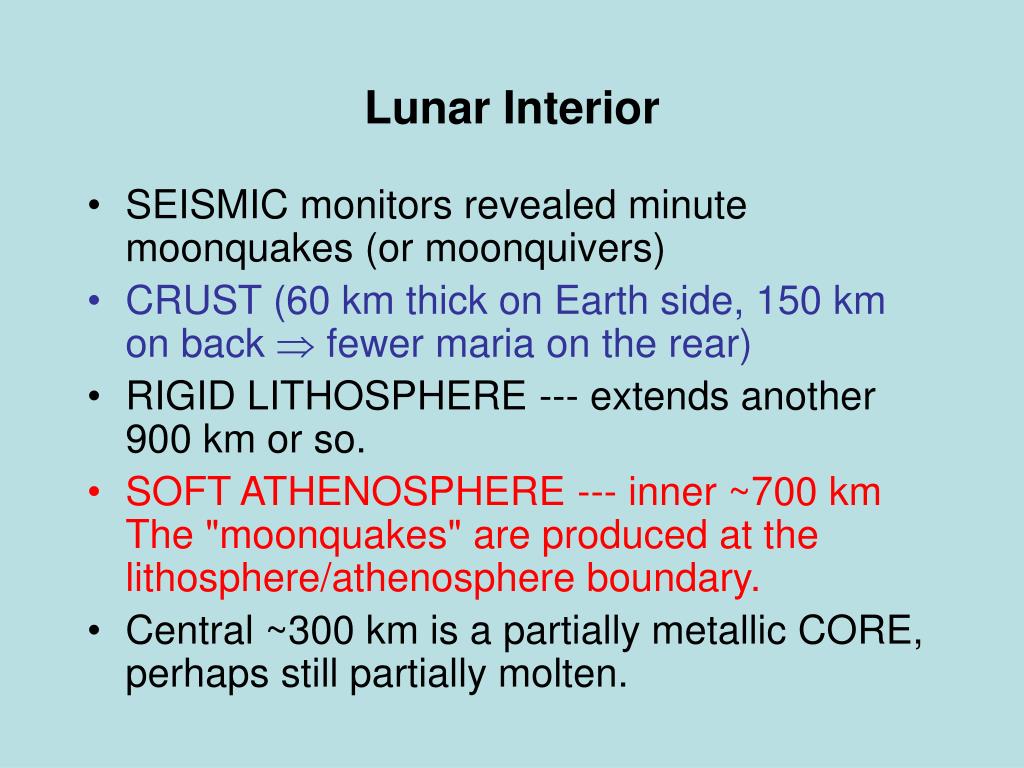 Lunar Interior

• SEISMIC monitors revealed minute moonquakes (or moonquivers)
• CRUST (60 km thick on Earth side, 150 km on back $\Rightarrow$ fewer maria on the rear)
• RIGID LITHOSPHERE --- extends another 900 km or so.
• SOFT ATHENOSPHERE --- inner ~700 km The "moonquakes" are produced at the lithosphere/athenosphere boundary.
• Central ~300 km is a partially metallic CORE, perhaps still partially molten.